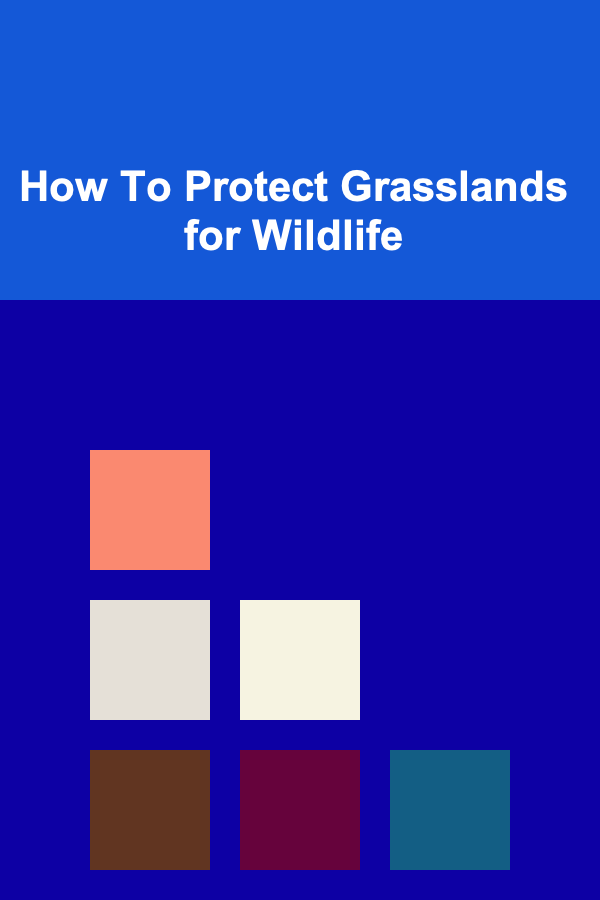 How To Protect Grasslands for Wildlife